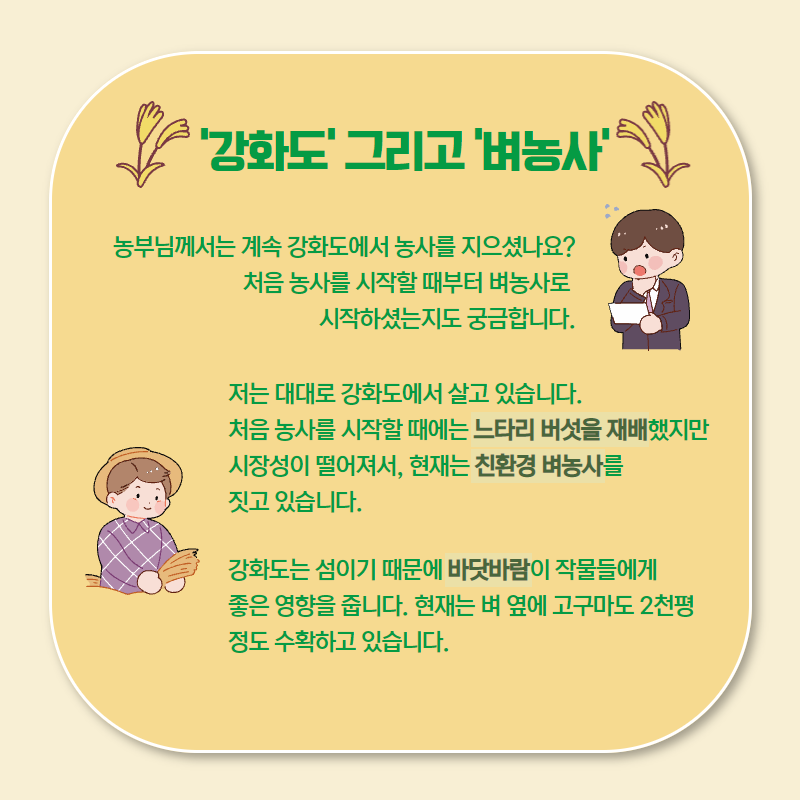 '강화도' 그리고 '벼농사'

농부님께서는 계속 강화도에서 농사를 지으셨나요? 처음 농사를 시작할 때부터 벼농사로 시작하셨는지도 궁금합니다.

저는 대대로 강화도에서 살고 있습니다. 처음 농사를 시작할 때에는 느타리 버섯을 재배했지만 시장성이 떨어져서, 현재는 친환경 벼농사를 짓고 있습니다.

강화도는 섬이기 때문에 바닷바람이 작물들에게 좋은 영향을 줍니다. 현재는 벼 옆에 고구마도 2천평 정도 수확하고 있습니다.